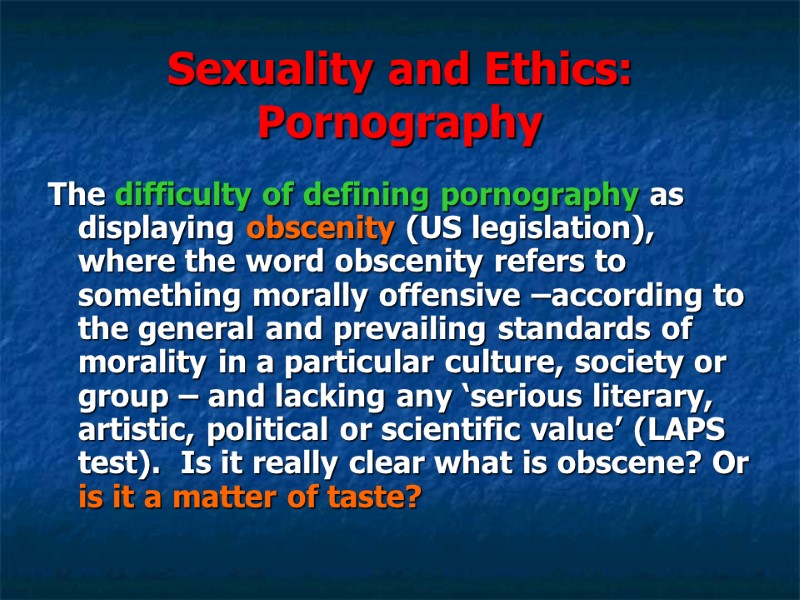 Sexuality and Ethics: Pornography

The difficulty of defining pornography as displaying obscenity (US legislation), where the word obscenity refers to something morally offensive –according to the general and prevailing standards of morality in a particular culture, society or group – and lacking any ‘serious literary, artistic, political or scientific value’ (LAPS test). Is it really clear what is obscene? Or is it a matter of taste?